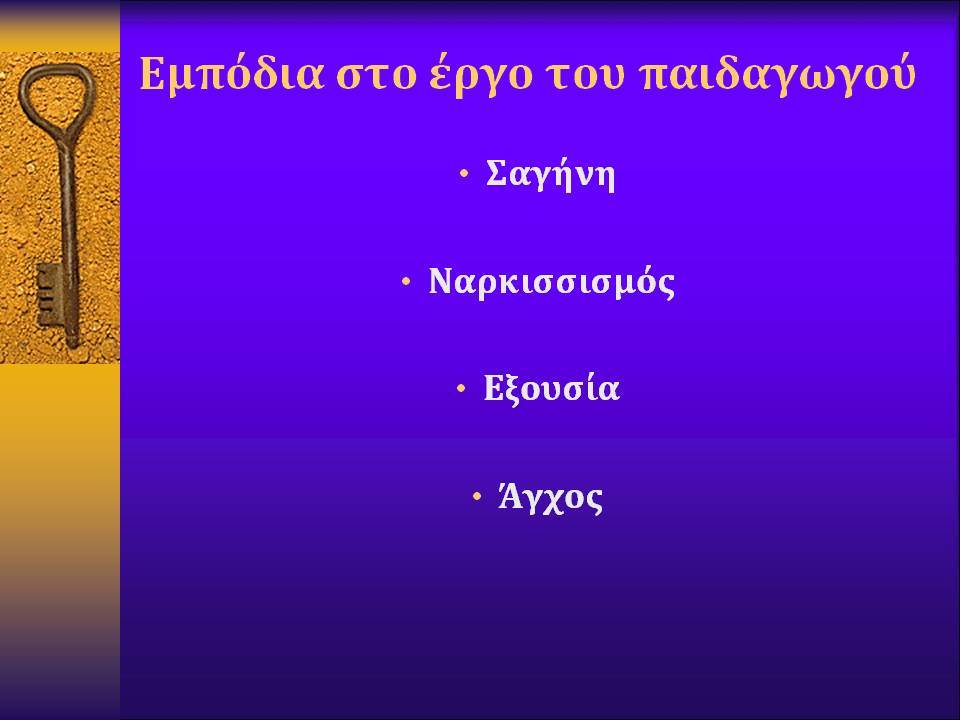 Εμπόδια στο έργο του παιδαγωγού

• Σαγήνη

• Ναρκισσισμός

• Εξουσία

• Άγχος